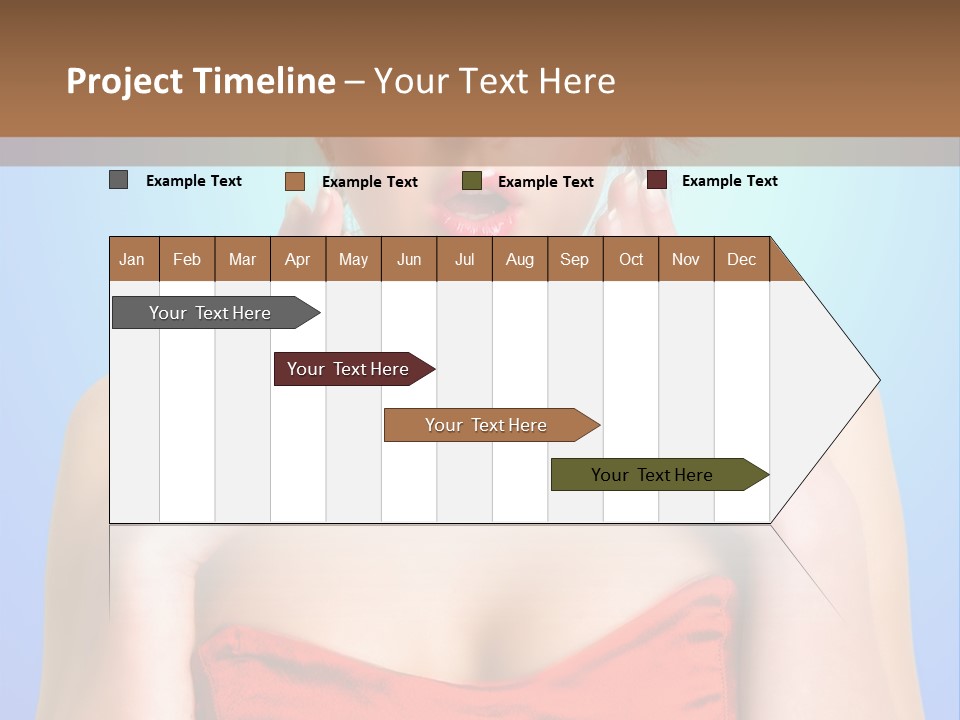 Project Timeline – Your Text Here

Example Text Example Text Example Text Example Text

| Jan | Feb | Mar | Apr | May | Jun | Jul | Aug | Sep | Oct | Nov | Dec |
|---|---|---|---|---|---|---|---|---|---|---|---|

Your Text Here

Your Text Here

Your Text Here

Your Text Here